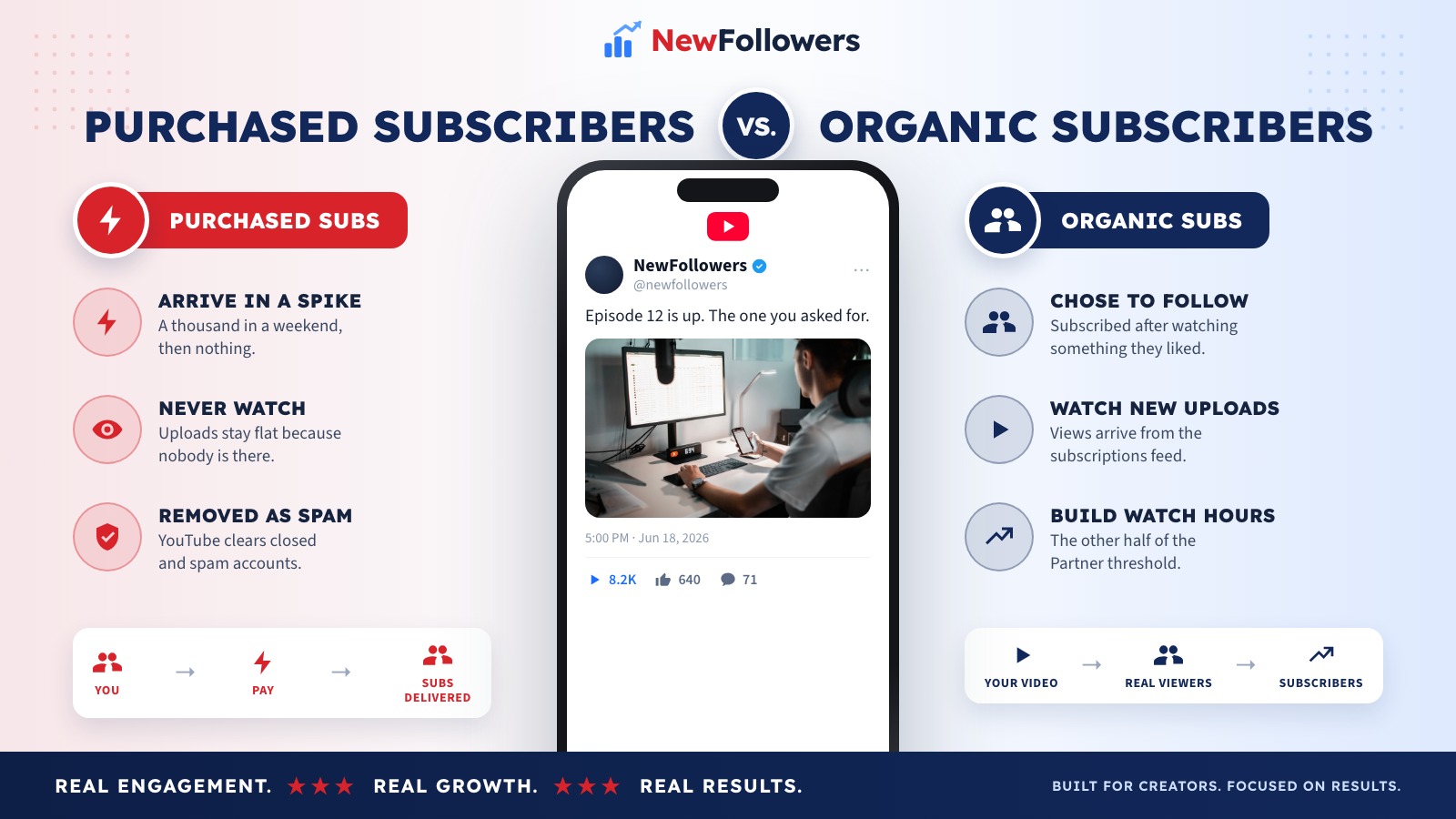 NewFollowers

PURCHASED SUBSCRIBERS VS. ORGANIC SUBSCRIBERS

PURCHASED SUBS

ARRIVE IN A SPIKE
A thousand in a weekend, then nothing.

NEVER WATCH
Uploads stay flat because nobody is there.

REMOVED AS SPAM
YouTube clears closed and spam accounts.

YOU → PAY → SUBS DELIVERED

NewFollowers
@newfollowers
...
Episode 12 is up. The one you asked for.

5:00 PM · Jun 18, 2026

8.2K 640 71

ORGANIC SUBS

CHOSE TO FOLLOW
Subscribed after watching something they liked.

WATCH NEW UPLOADS
Views arrive from the subscriptions feed.

BUILD WATCH HOURS
The other half of the Partner threshold.

YOUR VIDEO → REAL VIEWERS → SUBSCRIBERS

REAL ENGAGEMENT. ★★★ REAL GROWTH. ★★★ REAL RESULTS.

BUILT FOR CREATORS. FOCUSED ON RESULTS.